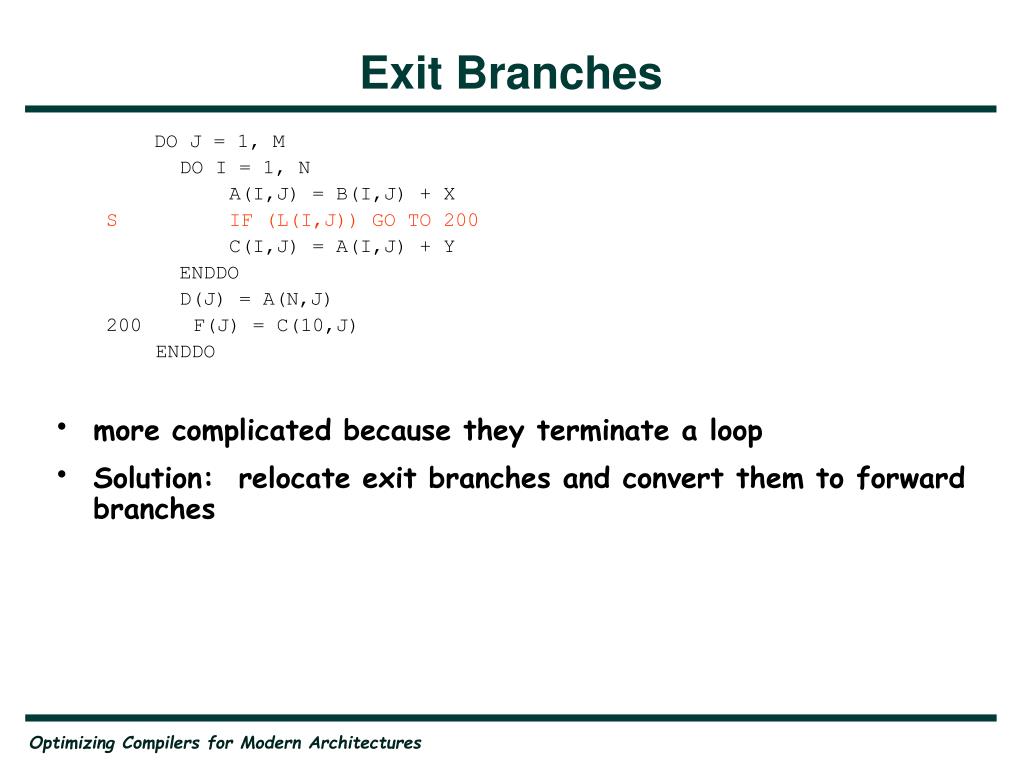 Exit Branches

DO J = 1, M
DO I = 1, N
A(I,J) = B(I,J) + X
S IF (L(I,J)) GO TO 200
C(I,J) = A(I,J) + Y
ENDDO
D(J) = A(N,J)
200 F(J) = C(10,J)
ENDDO

• more complicated because they terminate a loop
• Solution: relocate exit branches and convert them to forward branches

Optimizing Compilers for Modern Architectures